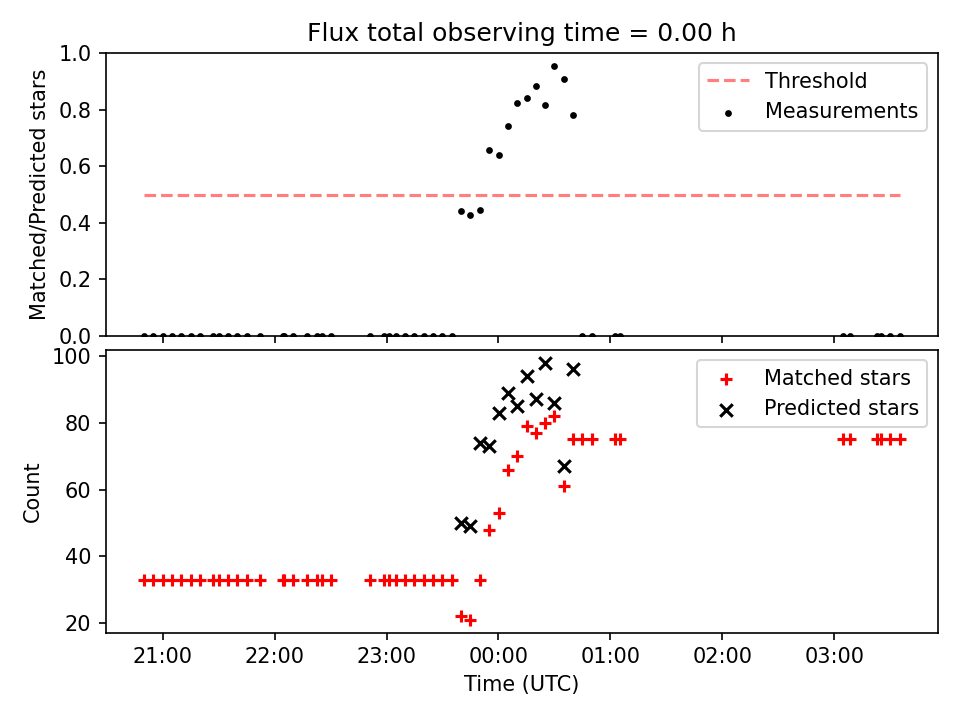 Flux total observing time = 0.00 h

Matched/Predicted stars

1.0
0.8
0.6
0.4
0.2
0.0

Threshold
Measurements

Count

100
80
60
40
20

Matched stars
Predicted stars

21:00
22:00
23:00
00:00
01:00
02:00
03:00

Time (UTC)